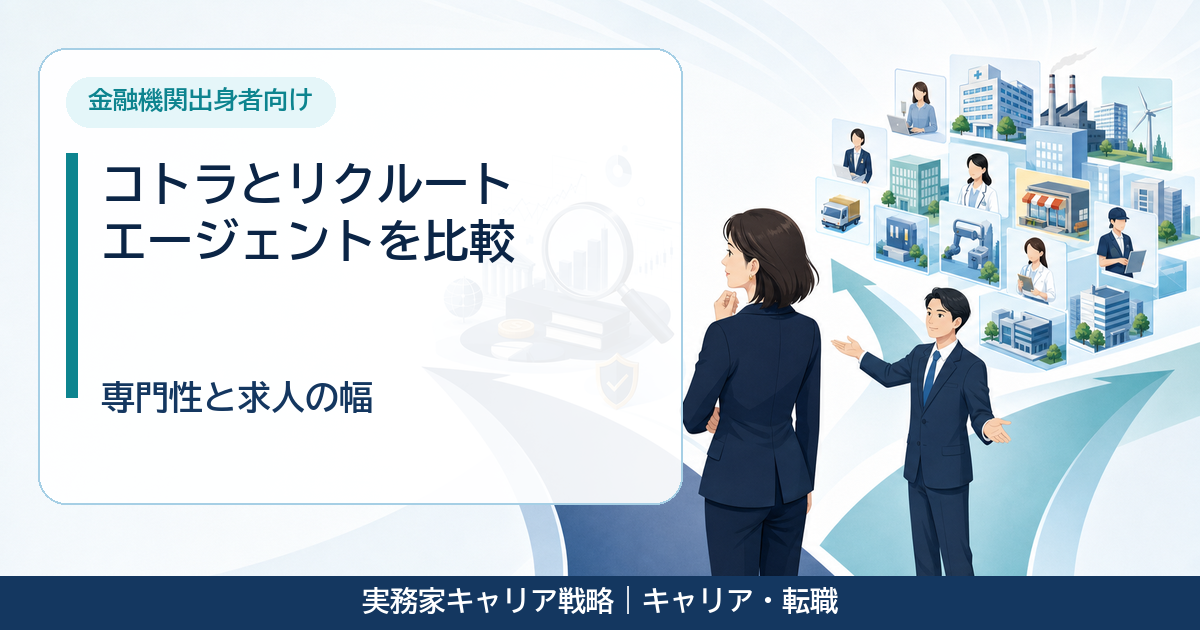 金融機関出身者向け

コトラとリクルートエージェントを比較

専門性と求人の幅

実務家キャリア戦略｜キャリア・転職